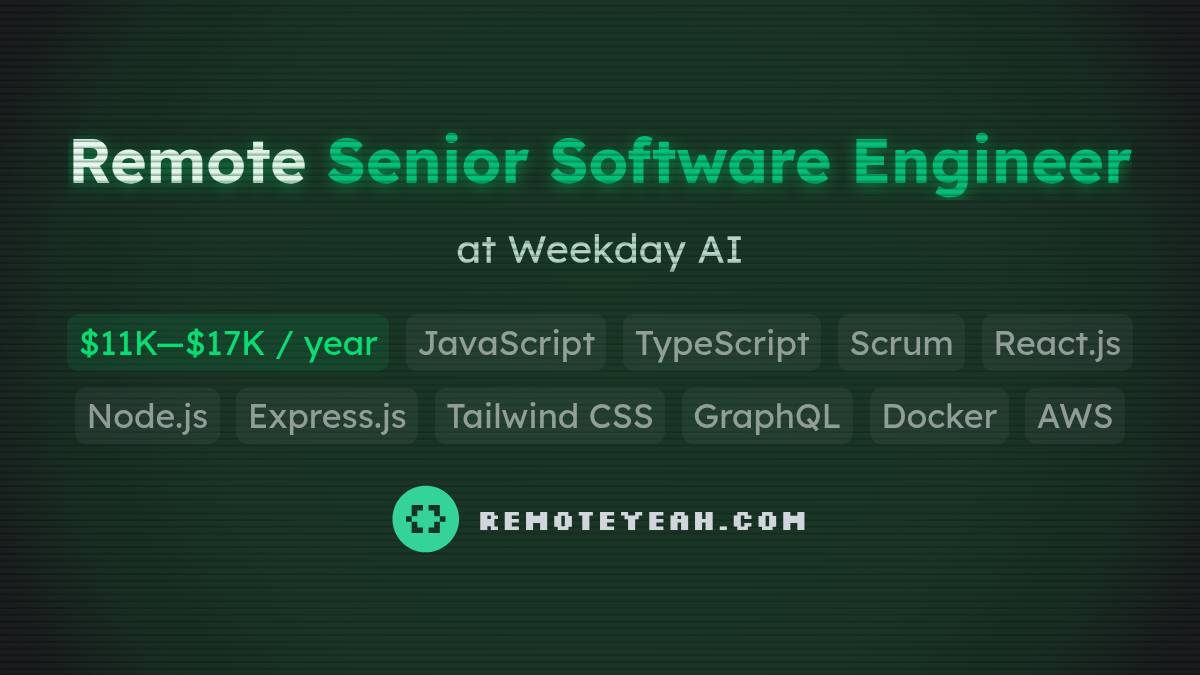 Remote Senior Software Engineer

at Weekday AI

\$11K—\$17K / year JavaScript TypeScript Scrum React.js

Node.js Express.js Tailwind CSS GraphQL Docker AWS

REMOTEYEAH.COM